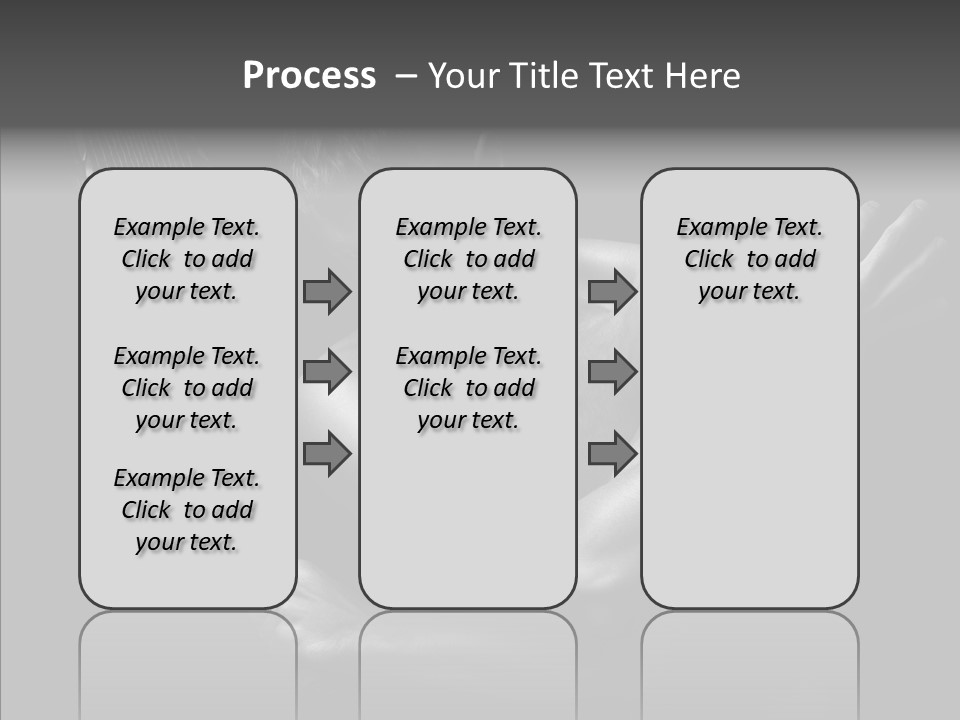 Process – Your Title Text Here

Example Text. Click to add your text.

Example Text. Click to add your text.

Example Text. Click to add your text.

Example Text. Click to add your text.

Example Text. Click to add your text.

Example Text. Click to add your text.